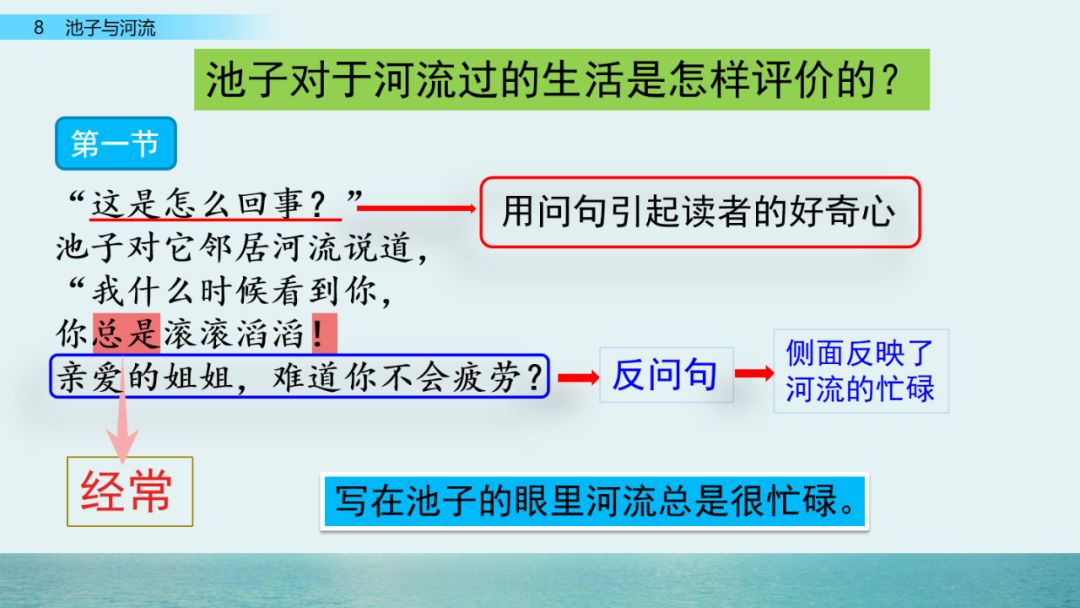 8 池子与河流

池子对于河流过的生活是怎样评价的？

第一节

“这是怎么回事？”
池子对它邻居河流说道，
“我什么时候看到你，
你总是滚滚滔滔！
亲爱的姐姐，难道你不会疲劳？

用问句引起读者的好奇心

反问句

侧面反映了河流的忙碌

经常

写在池子的眼里河流总是很忙碌。